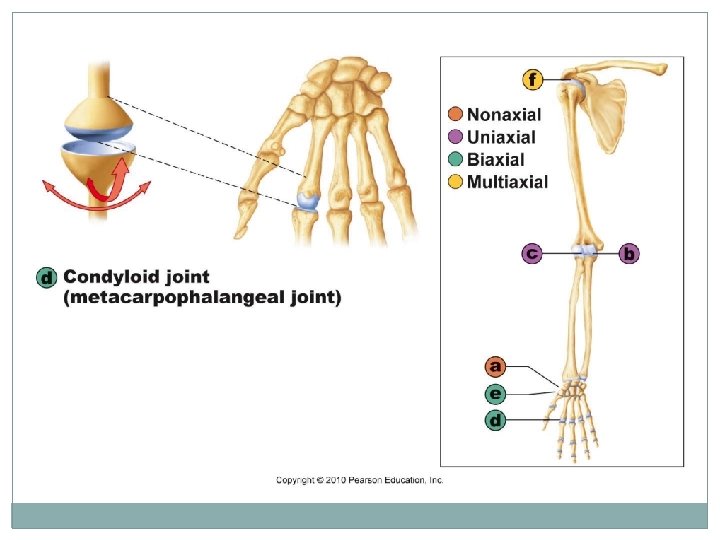 d Condyloid joint (metacarpophalangeal joint)

f

Nonaxial
Uniaxial
Biaxial
Multiaxial

c

b

a

e

d

Copyright © 2010 Pearson Education, Inc.